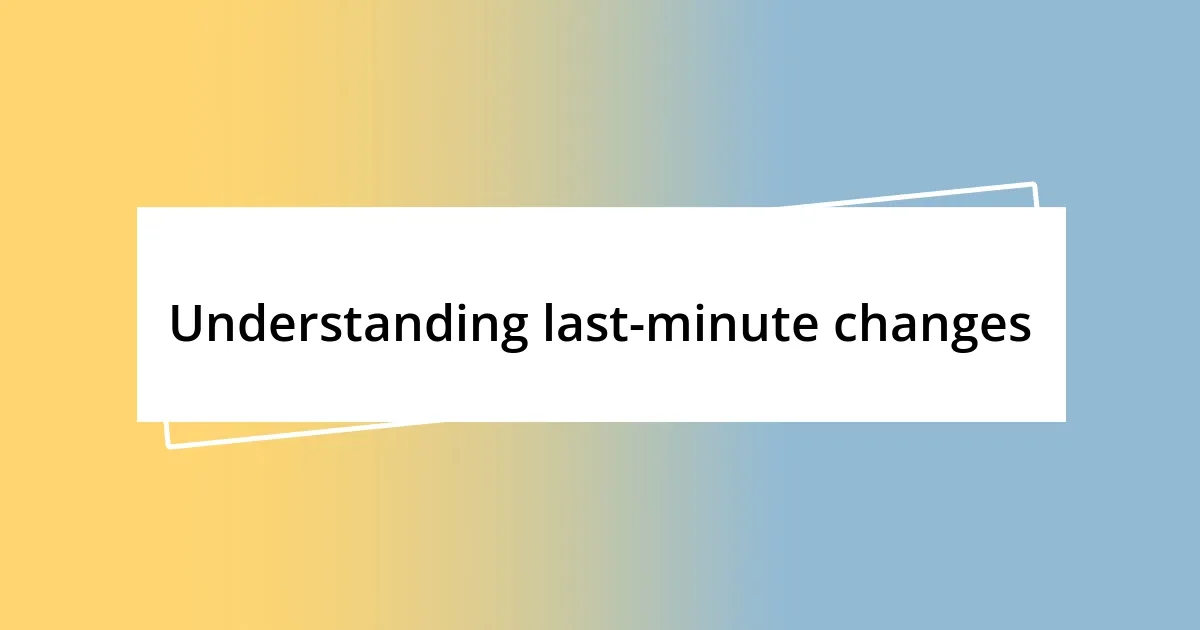 Understanding last-minute changes